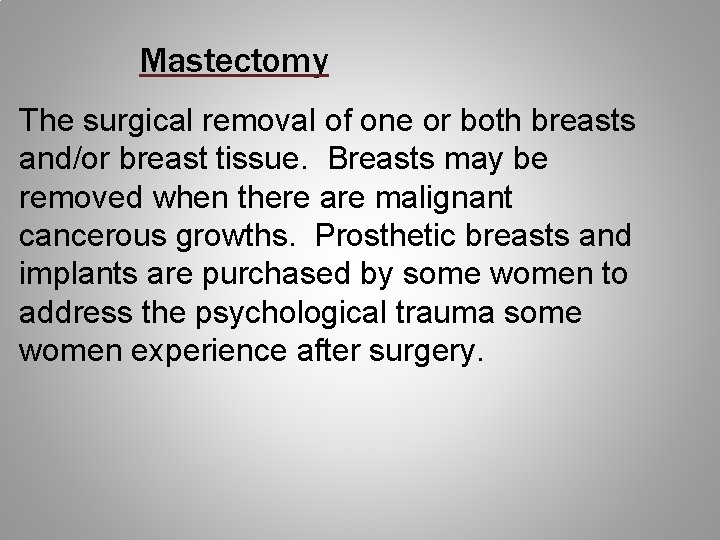 Mastectomy

The surgical removal of one or both breasts and/or breast tissue. Breasts may be removed when there are malignant cancerous growths. Prosthetic breasts and implants are purchased by some women to address the psychological trauma some women experience after surgery.